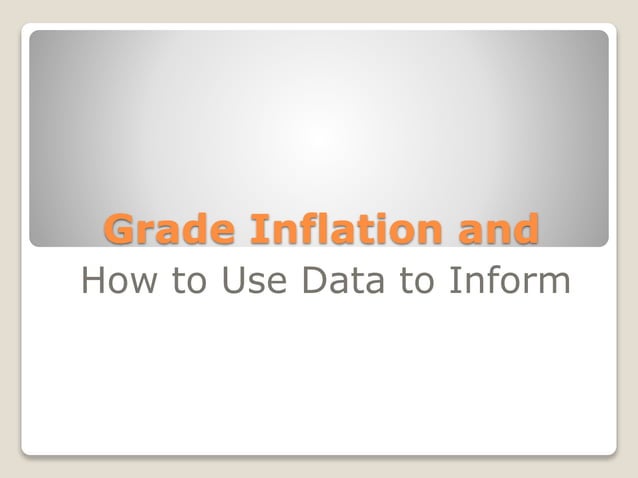 Grade Inflation and

How to Use Data to Inform